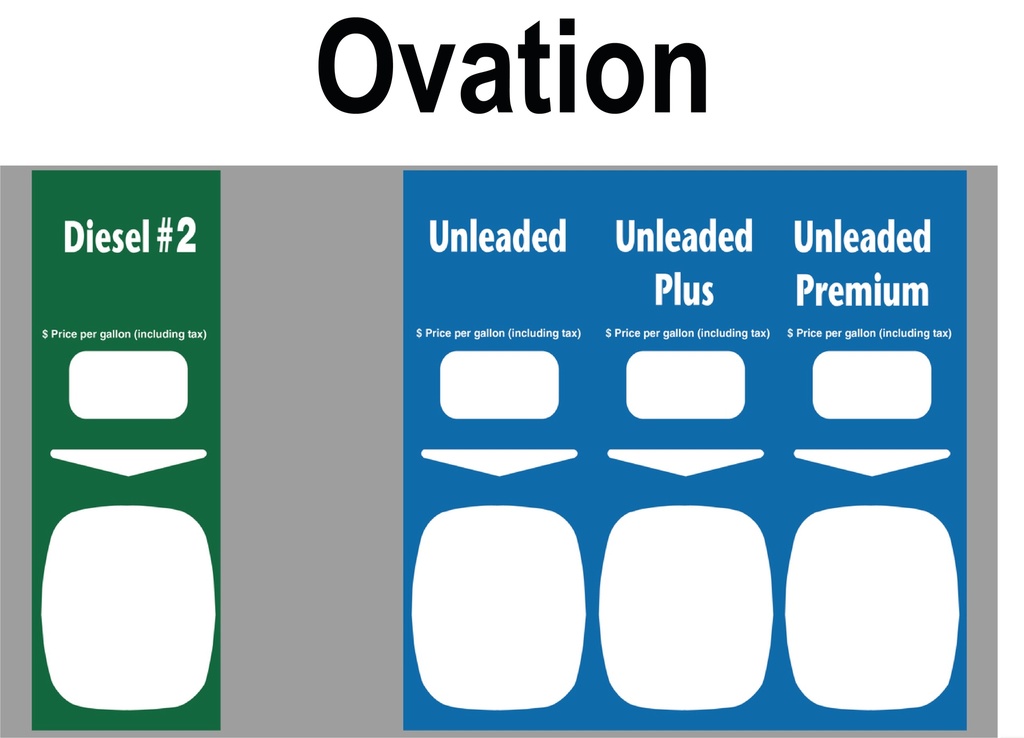 Ovation

Diesel #2

$ Price per gallon (including tax)

Unleaded

$ Price per gallon (including tax)

Unleaded Plus

$ Price per gallon (including tax)

Unleaded Premium

$ Price per gallon (including tax)